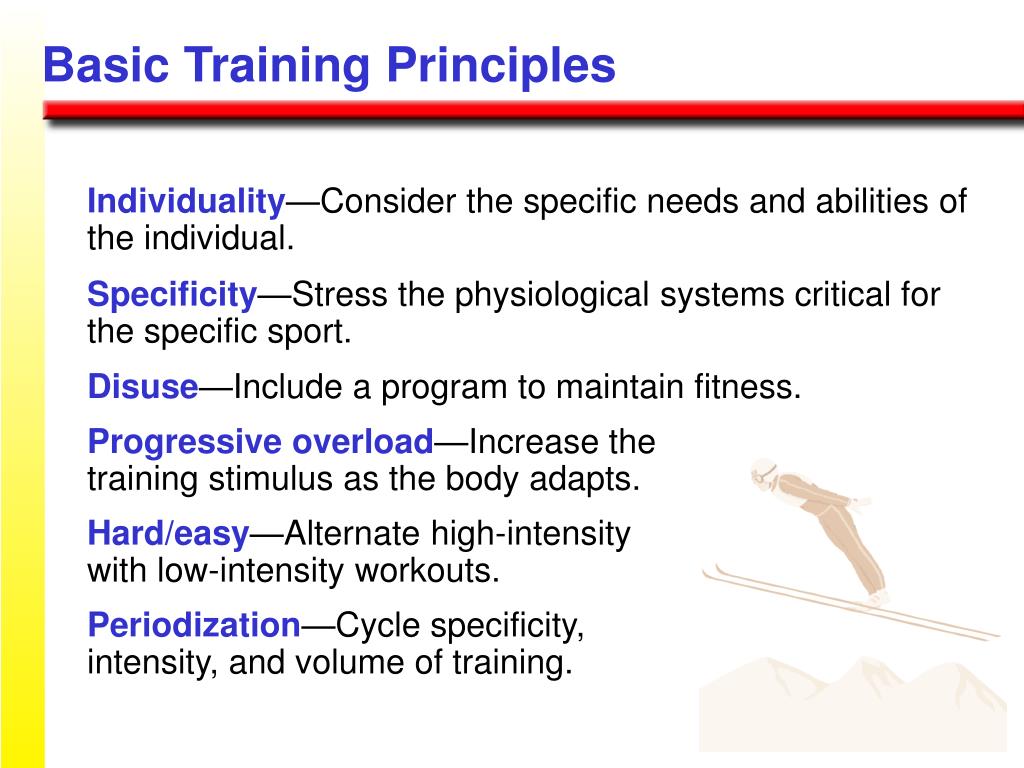 Basic Training Principles

Individuality—Consider the specific needs and abilities of the individual.

Specificity—Stress the physiological systems critical for the specific sport.

Disuse—Include a program to maintain fitness.

Progressive overload—Increase the training stimulus as the body adapts.

Hard/easy—Alternate high-intensity with low-intensity workouts.

Periodization—Cycle specificity, intensity, and volume of training.